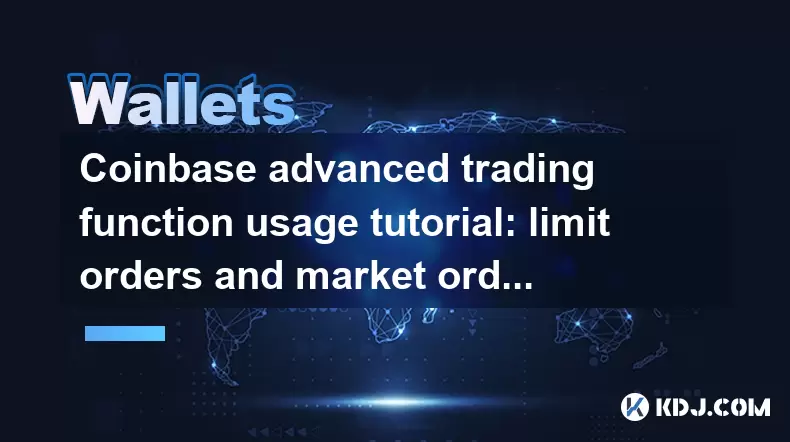 Wallets

Coinbase advanced trading function usage tutorial: limit orders and market ord...

KDJ.COM